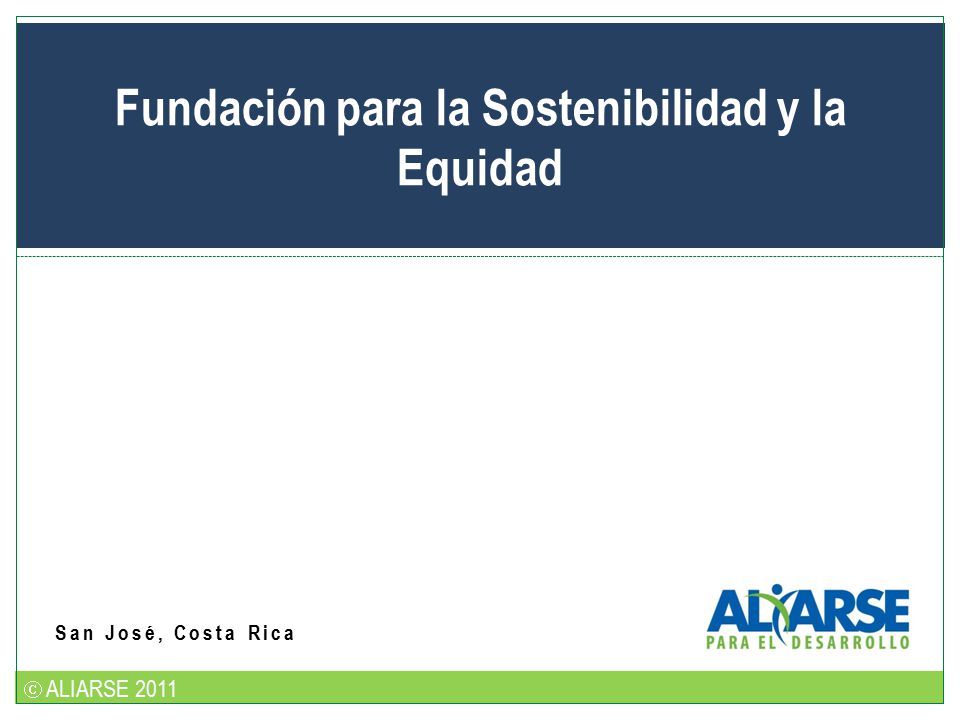 Fundación para la Sostenibilidad y la Equidad

San José, Costa Rica

ALIARSE
PARA EL DESARROLLO

© ALIARSE 2011